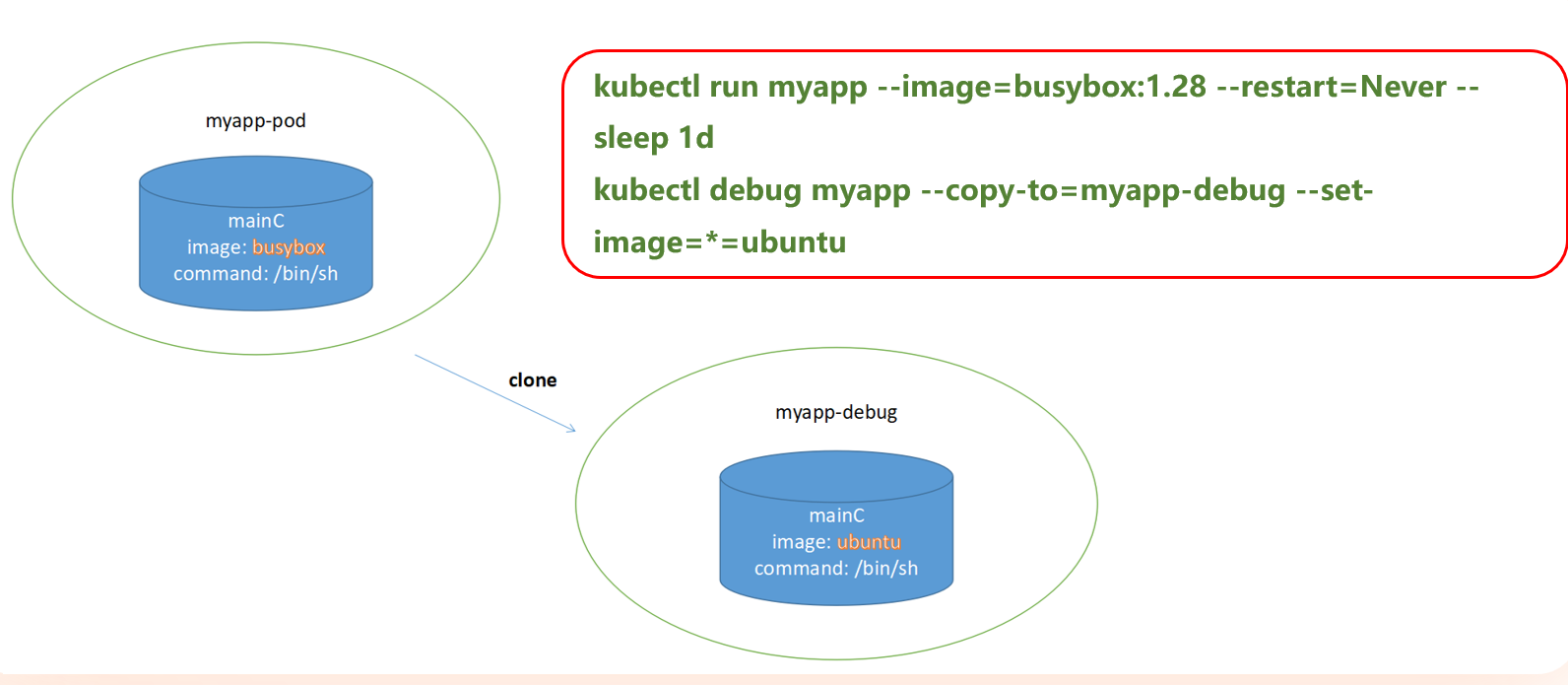 myapp-pod

mainC
image: busybox
command: /bin/sh

kubectl run myapp --image=busybox:1.28 --restart=Never -- sleep 1d
kubectl debug myapp --copy-to=myapp-debug --set-image=*=ubuntu

clone

myapp-debug

mainC
image: ubuntu
command: /bin/sh